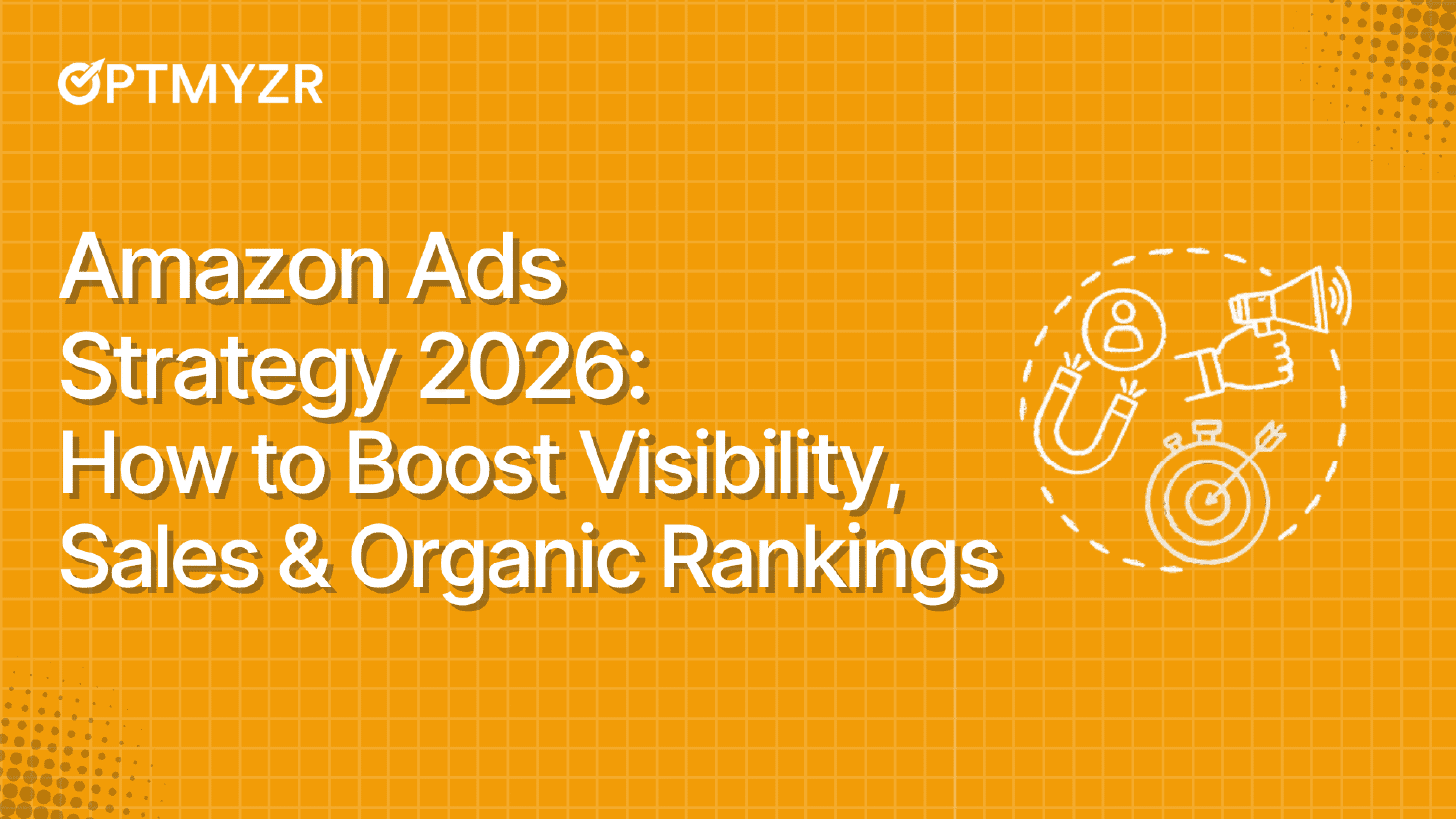 OPTMYZR

Amazon Ads Strategy 2026: How to Boost Visibility, Sales & Organic Rankings